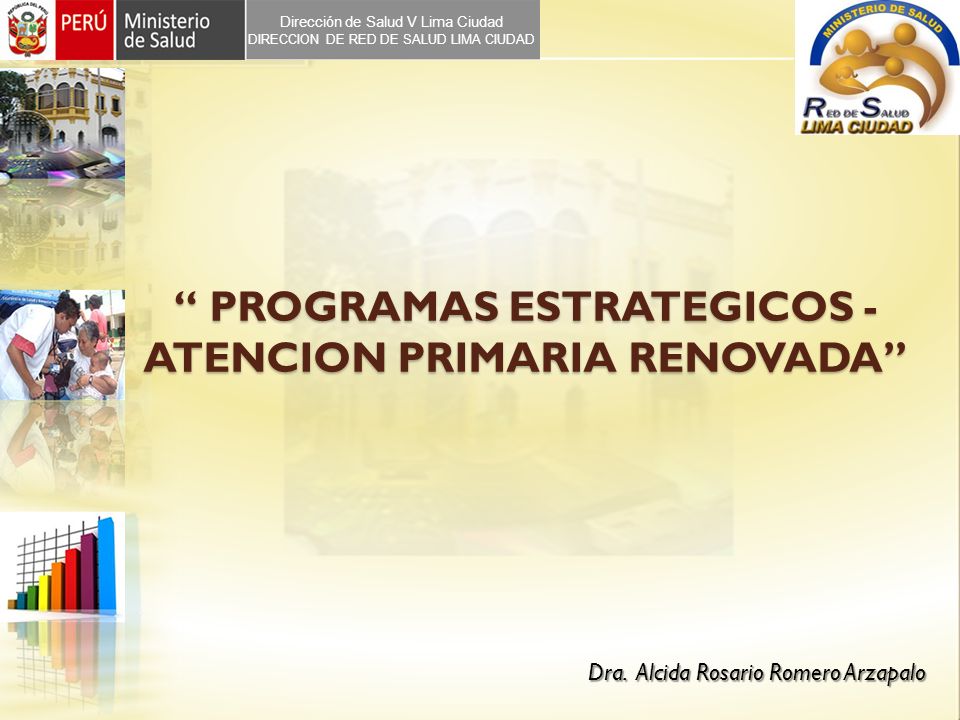 PERÚ Ministerio de Salud

Dirección de Salud V Lima Ciudad
DIRECCION DE RED DE SALUD LIMA CIUDAD

MINISTERIO DE SALUD
RED DE SALUD
LIMA CIUDAD

“ PROGRAMAS ESTRATEGICOS - ATENCION PRIMARIA RENOVADA”

Dra. Alcida Rosario Romero Arzapalo